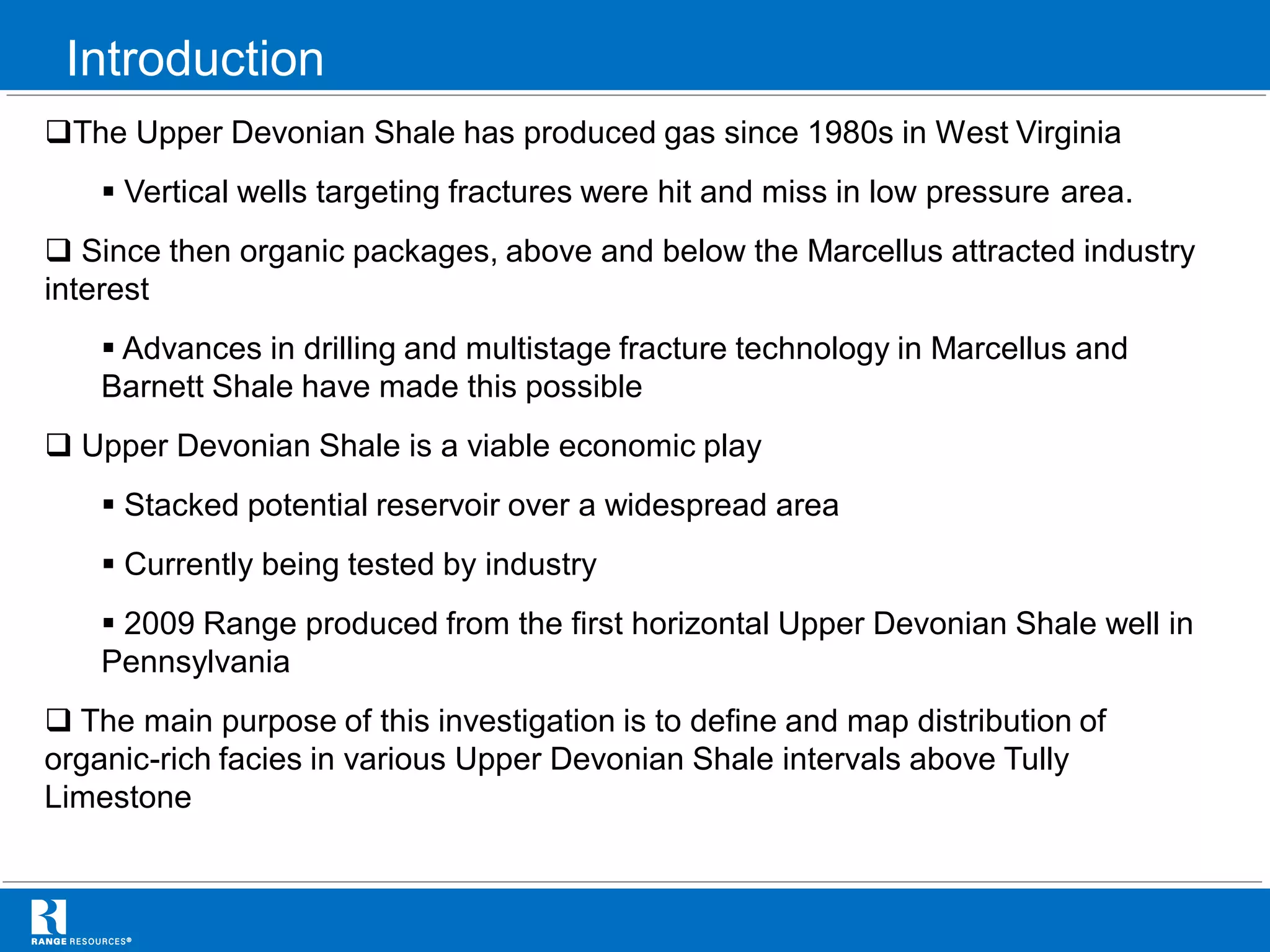 Introduction

❑The Upper Devonian Shale has produced gas since 1980s in West Virginia

▪ Vertical wells targeting fractures were hit and miss in low pressure area.

❑ Since then organic packages, above and below the Marcellus attracted industry interest

▪ Advances in drilling and multistage fracture technology in Marcellus and Barnett Shale have made this possible

❑ Upper Devonian Shale is a viable economic play

▪ Stacked potential reservoir over a widespread area

▪ Currently being tested by industry

▪ 2009 Range produced from the first horizontal Upper Devonian Shale well in Pennsylvania

❑ The main purpose of this investigation is to define and map distribution of organic-rich facies in various Upper Devonian Shale intervals above Tully Limestone

RANGE RESOURCES®